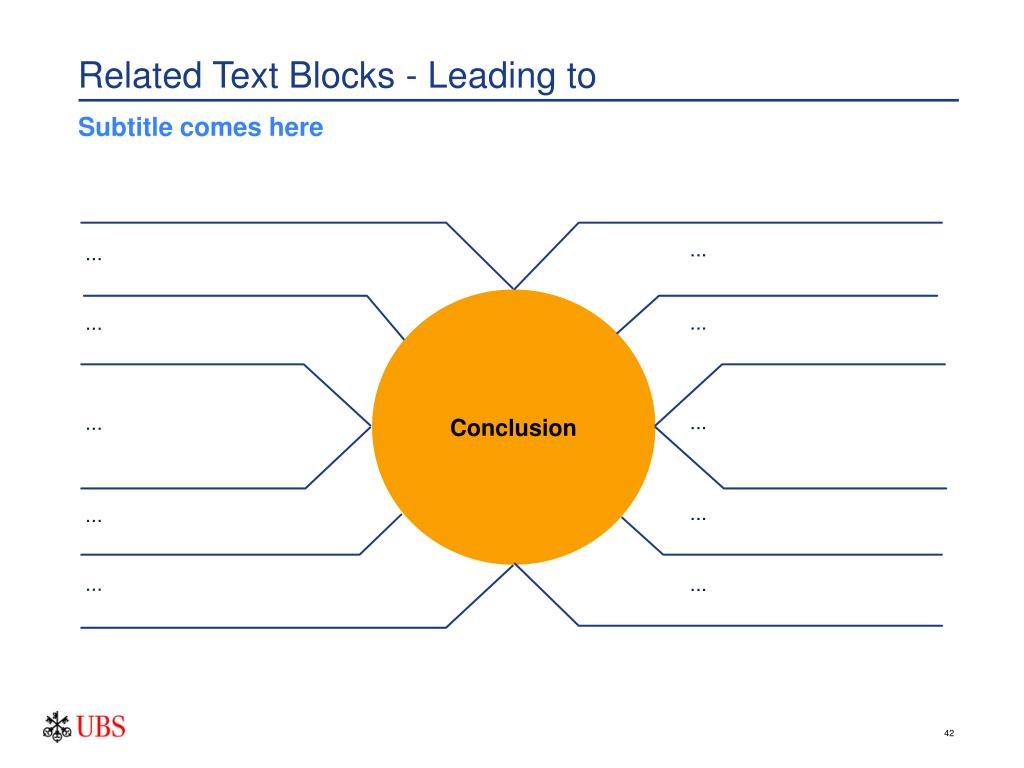 Related Text Blocks - Leading to

Subtitle comes here

...

...

...

...

...

Conclusion

...

...

...

...

...

UBS

42